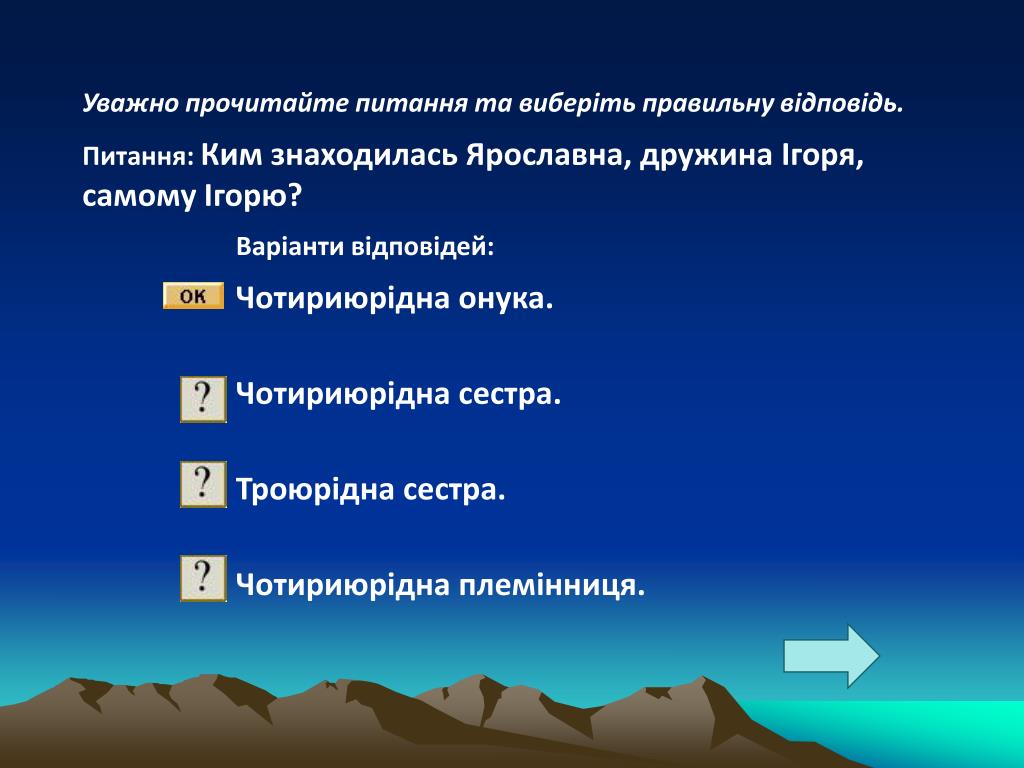 Уважно прочитайте питання та виберіть правильну відповідь.

Питання: Ким знаходилась Ярославна, дружина Ігоря, самому Ігорю?

Варіанти відповідей:

OK Чотириюрідна онука.

? Чотириюрідна сестра.

? Троюрідна сестра.

? Чотириюрідна племінниця.